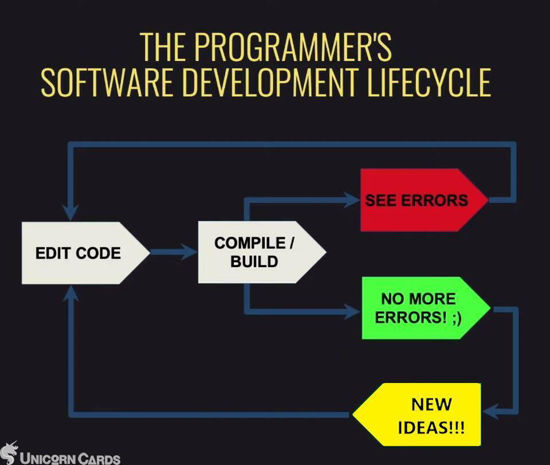 THE PROGRAMMER'S
SOFTWARE DEVELOPMENT LIFECYCLE

EDIT CODE

COMPILE / BUILD

SEE ERRORS

NO MORE ERRORS! ;)

NEW IDEAS!!!

UNICORN CARDS